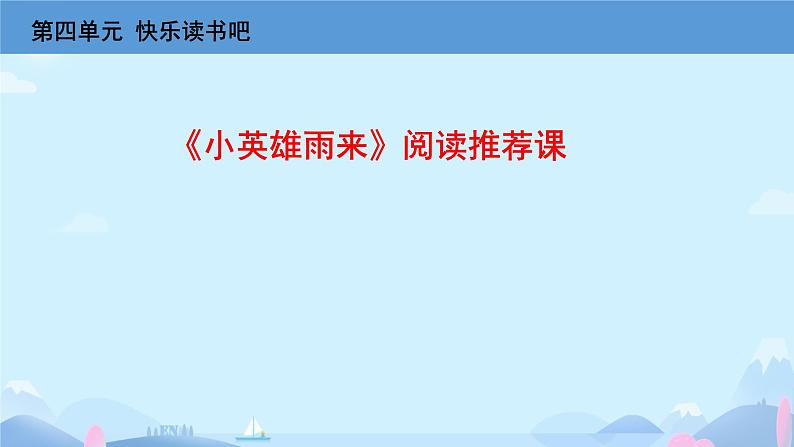 第四单元 快乐读书吧

《小英雄雨来》阅读推荐课